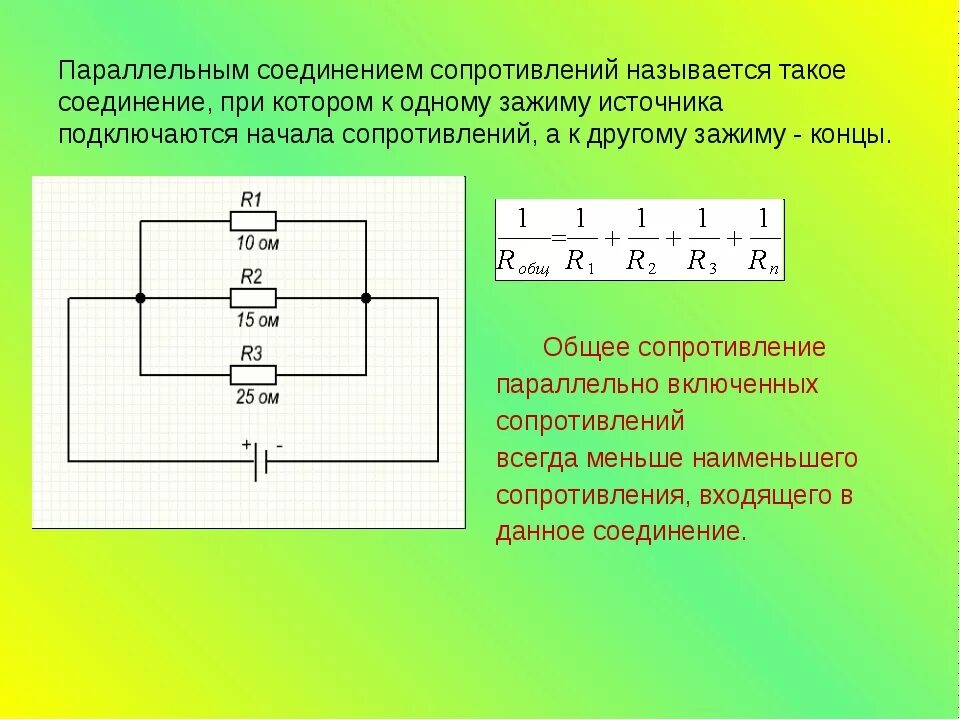 Параллельным соединением сопротивлений называется такое соединение, при котором к одному зажиму источника подключаются начала сопротивлений, а к другому зажиму - концы.

R1
10 ом
R2
15 ом
R3
25 ом
+ -

$\frac{1}{R_{общ}} = \frac{1}{R_1} + \frac{1}{R_2} + \frac{1}{R_3} + \frac{1}{R_n}$

Общее сопротивление параллельно включенных сопротивлений всегда меньше наименьшего сопротивления, входящего в данное соединение.